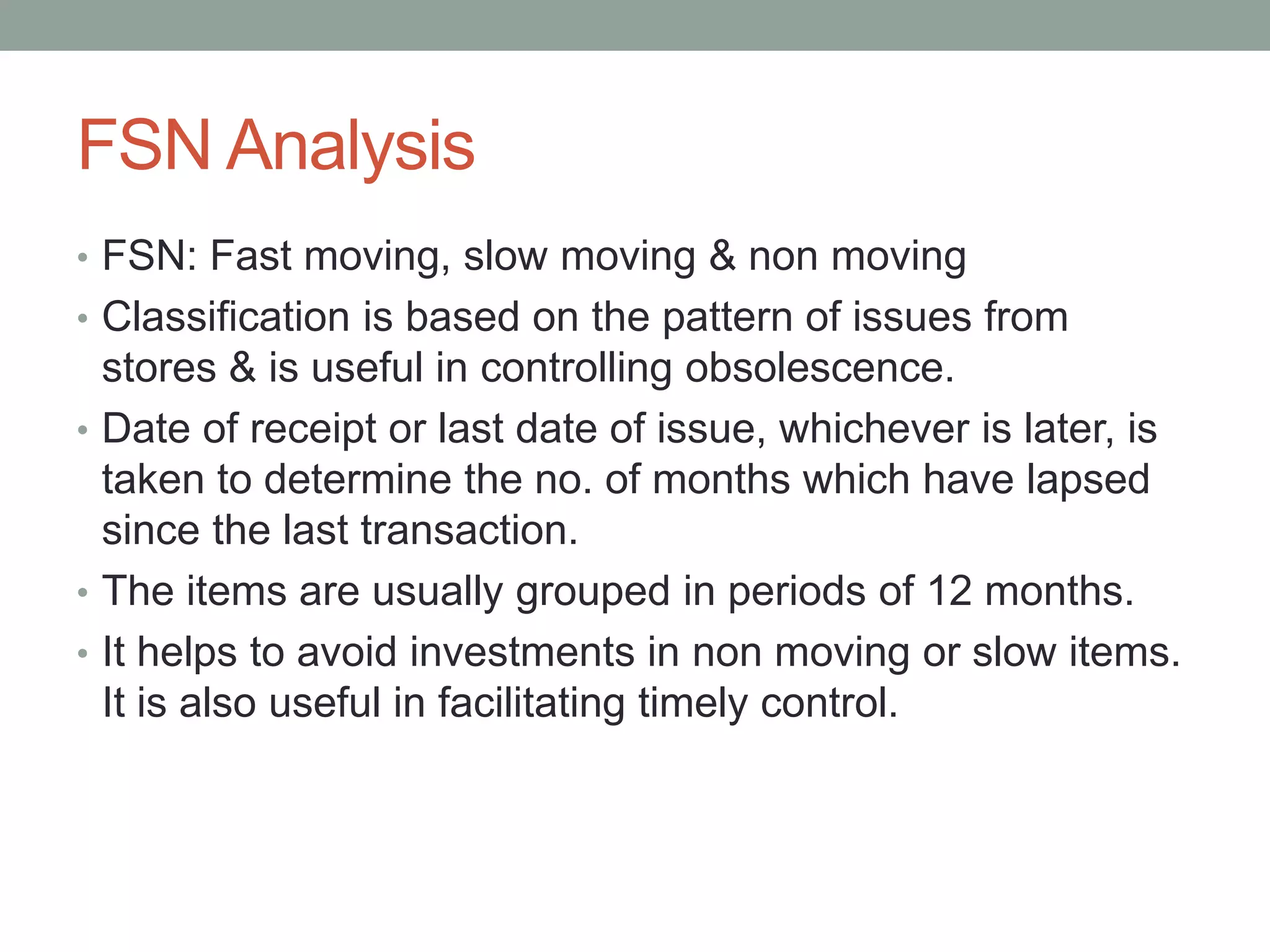 FSN Analysis

• FSN: Fast moving, slow moving & non moving
• Classification is based on the pattern of issues from stores & is useful in controlling obsolescence.
• Date of receipt or last date of issue, whichever is later, is taken to determine the no. of months which have lapsed since the last transaction.
• The items are usually grouped in periods of 12 months.
• It helps to avoid investments in non moving or slow items. It is also useful in facilitating timely control.